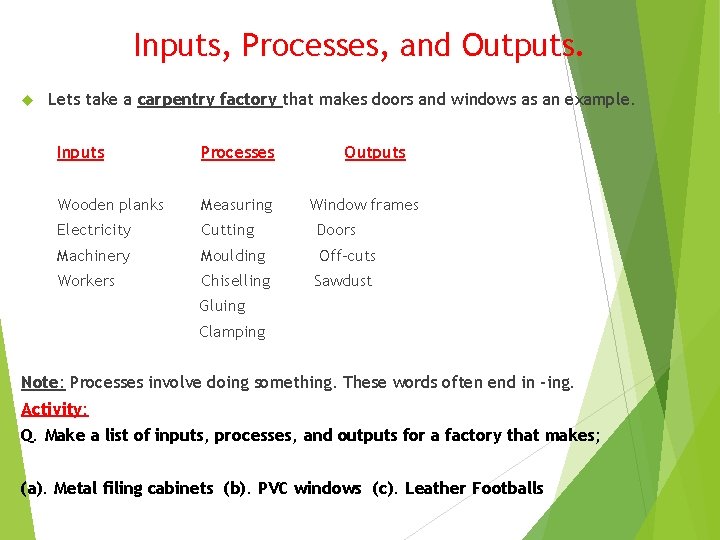 Inputs, Processes, and Outputs.

Lets take a carpentry factory that makes doors and windows as an example.

| Inputs | Processes | Outputs |
|---|---|---|
| Wooden planks | Measuring | Window frames |
| Electricity | Cutting | Doors |
| Machinery | Moulding | Off-cuts |
| Workers | Chiselling | Sawdust |
| | Gluing | |
| | Clamping | |

Note: Processes involve doing something. These words often end in -ing.
Activity:
Q. Make a list of inputs, processes, and outputs for a factory that makes;

(a). Metal filing cabinets (b). PVC windows (c). Leather Footballs